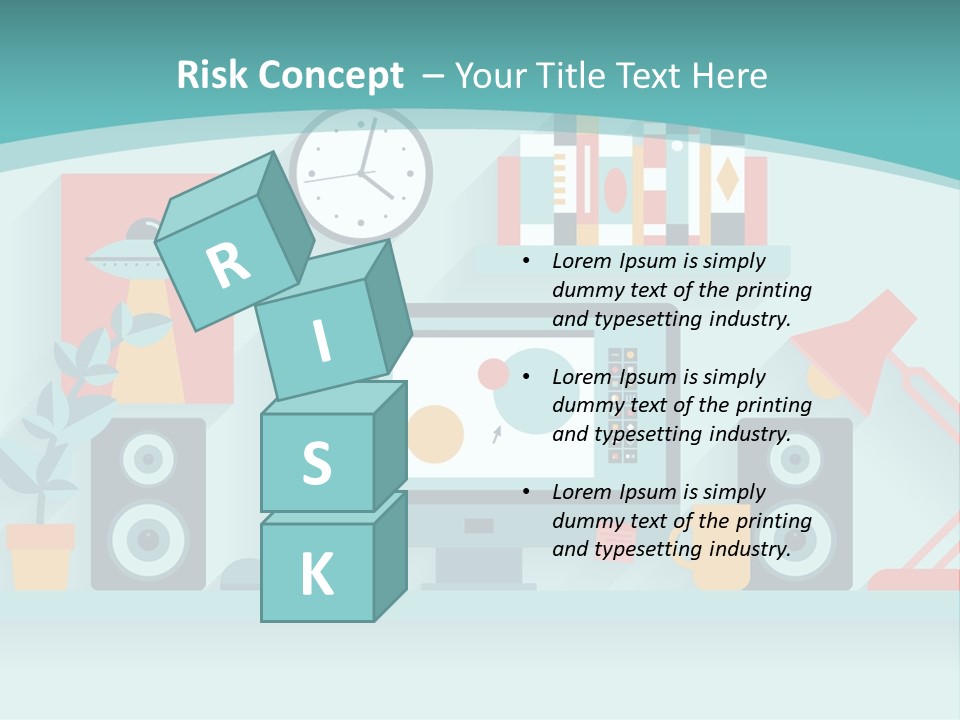 Risk Concept – Your Title Text Here

R
I
S
K

• Lorem Ipsum is simply dummy text of the printing and typesetting industry.

• Lorem Ipsum is simply dummy text of the printing and typesetting industry.

• Lorem Ipsum is simply dummy text of the printing and typesetting industry.